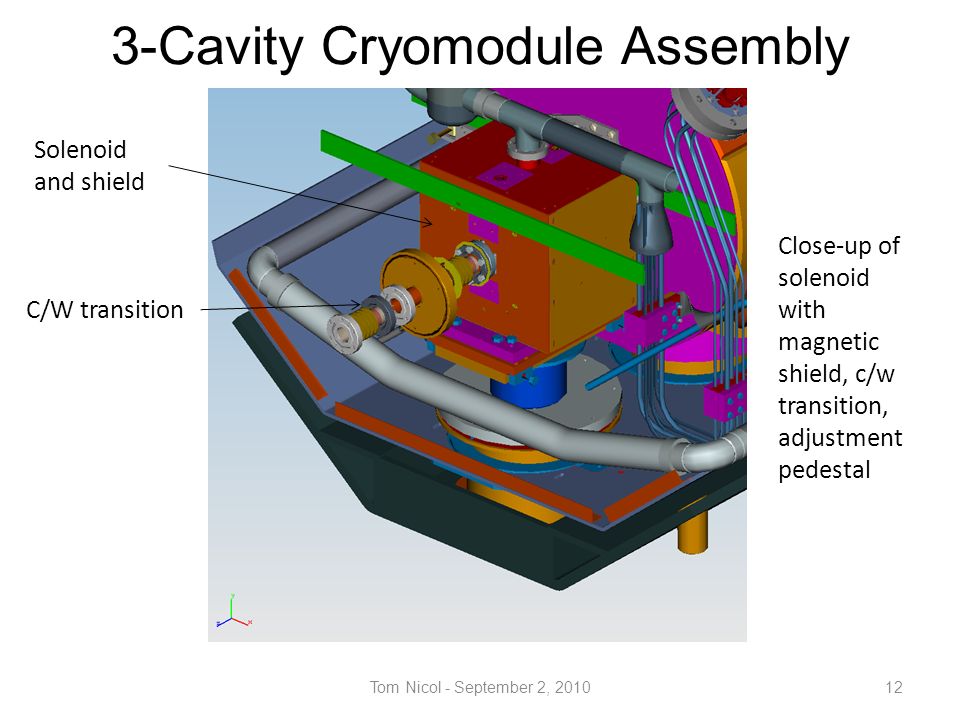 3-Cavity Cryomodule Assembly

Solenoid and shield

C/W transition

Close-up of solenoid with magnetic shield, c/w transition, adjustment pedestal

Tom Nicol - September 2, 2010

12